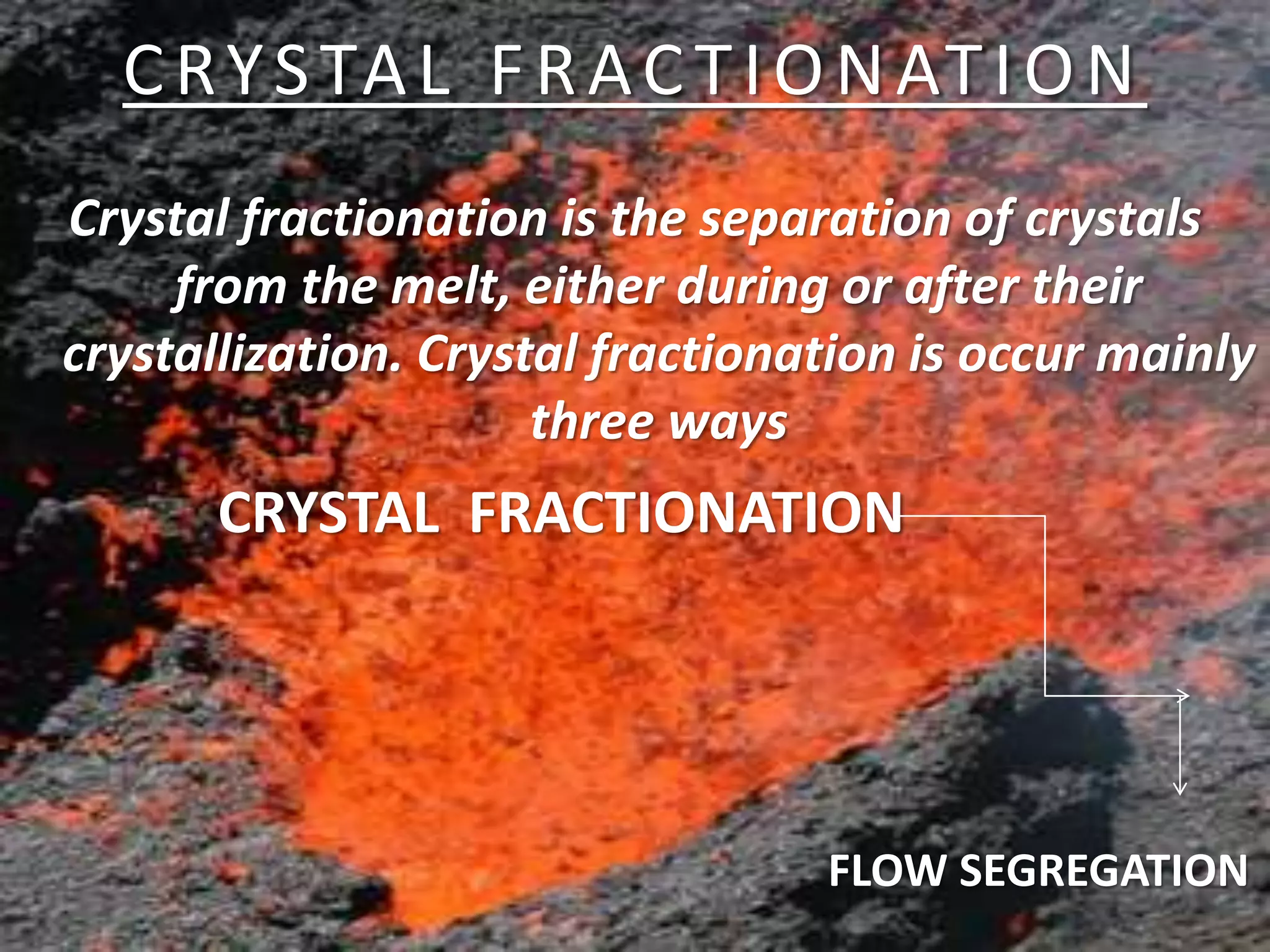 CRYSTAL FRACTIONATION

Crystal fractionation is the separation of crystals from the melt, either during or after their crystallization. Crystal fractionation is occur mainly three ways

CRYSTAL FRACTIONATION

FLOW SEGREGATION